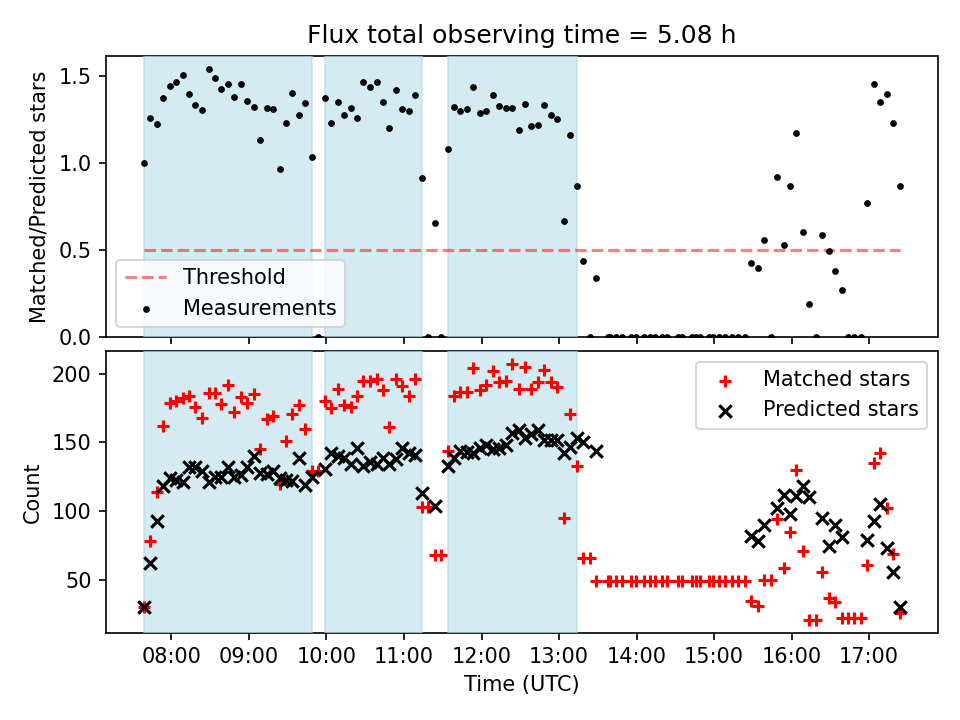 Flux total observing time = 5.08 h

Matched/Predicted stars

1.5
1.0
0.5
0.0

Threshold
Measurements

Count

200
150
100
50

Matched stars
Predicted stars

08:00 09:00 10:00 11:00 12:00 13:00 14:00 15:00 16:00 17:00

Time (UTC)